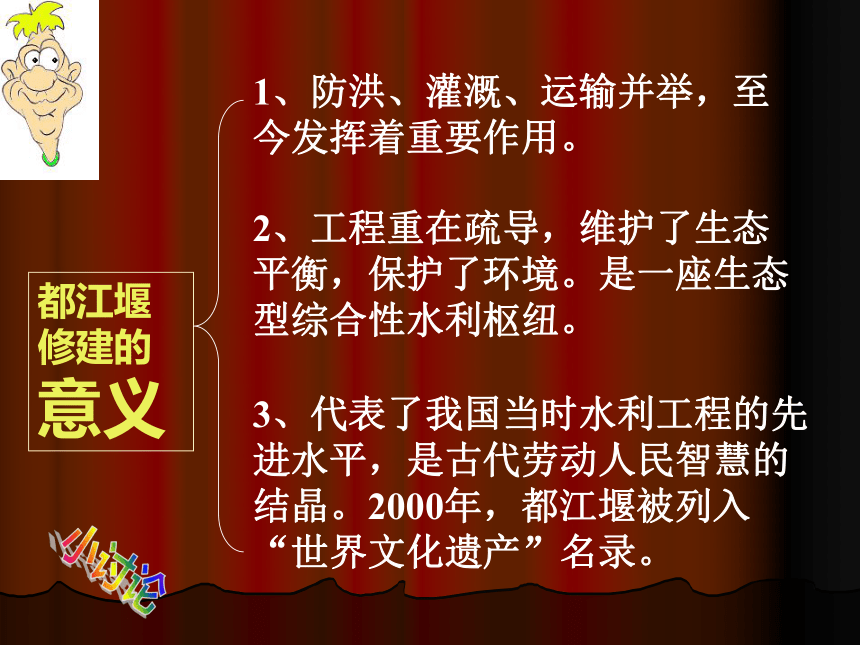 都江堰修建的意义

1、防洪、灌溉、运输并举，至今发挥着重要作用。

2、工程重在疏导，维护了生态平衡，保护了环境。是一座生态型综合性水利枢纽。

3、代表了我国当时水利工程的先进水平，是古代劳动人民智慧的结晶。2000年，都江堰被列入“世界文化遗产”名录。

小讨论